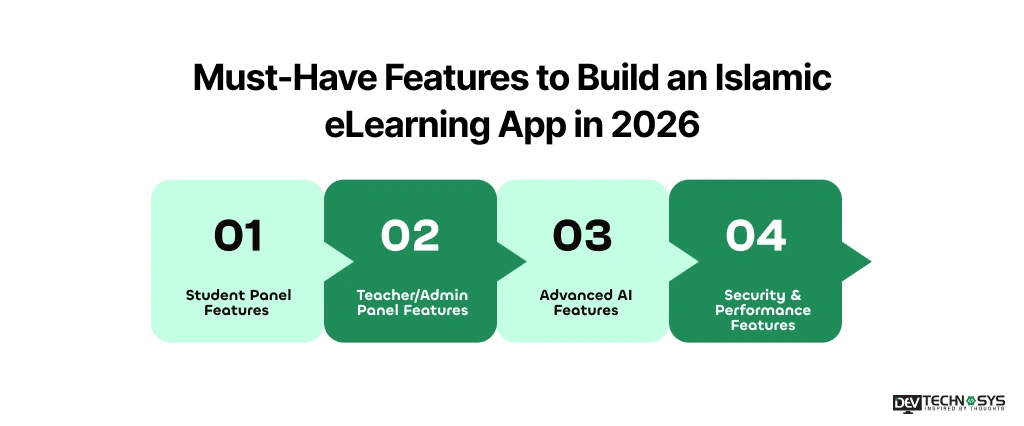 Must-Have Features to Build an Islamic eLearning App in 2026

01

Student Panel Features

02

Teacher/Admin Panel Features

03

Advanced AI Features

04

Security & Performance Features

DEV TECHNOSYS
INSPIRED BY THOUGHTS